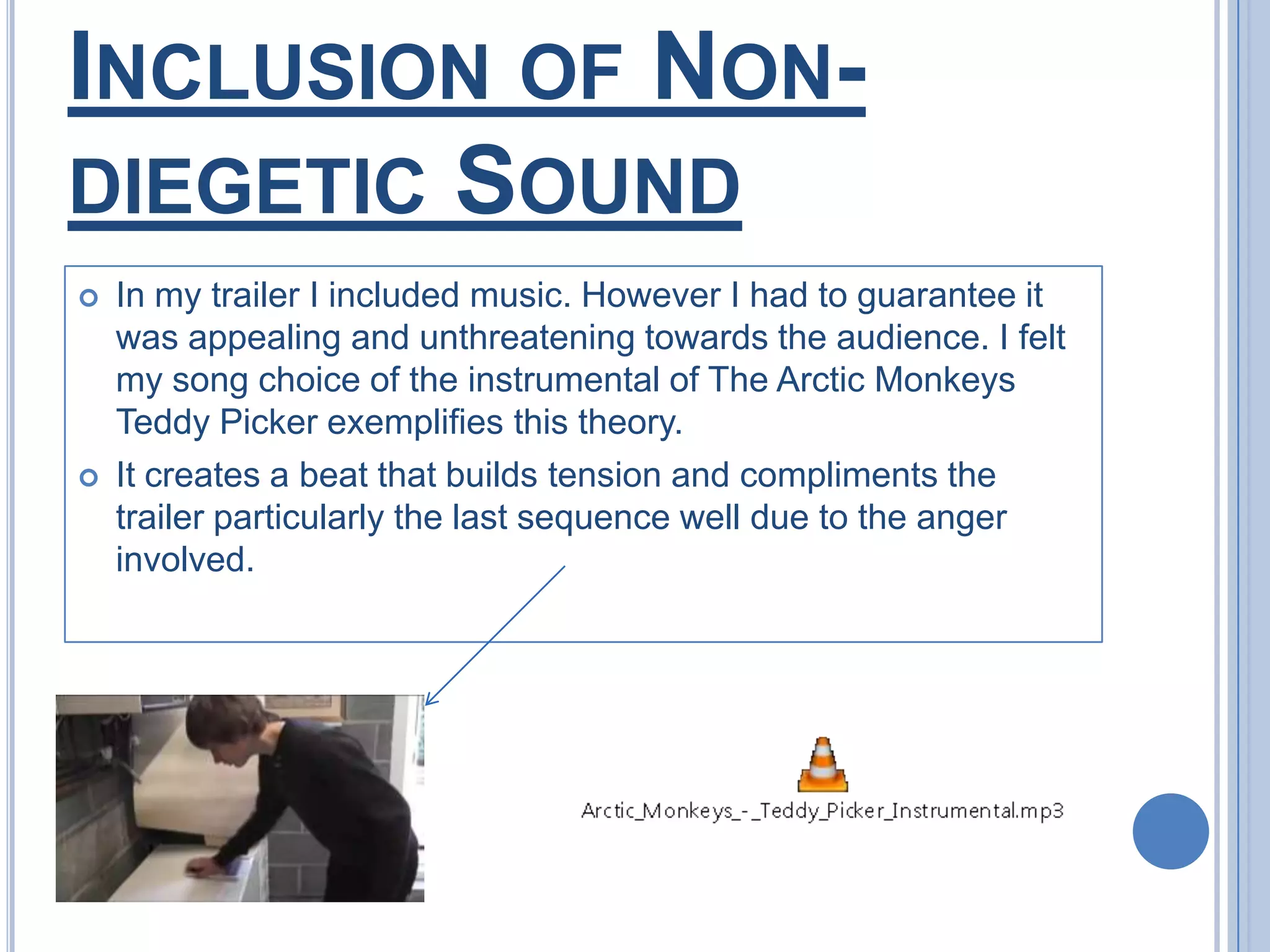 INCLUSION OF NON-DIEGETIC SOUND

In my trailer I included music. However I had to guarantee it was appealing and unthreatening towards the audience. I felt my song choice of the instrumental of The Arctic Monkeys Teddy Picker exemplifies this theory.

It creates a beat that builds tension and compliments the trailer particularly the last sequence well due to the anger involved.

Arctic_Monkeys_-_Teddy_Picker_Instrumental.mp3